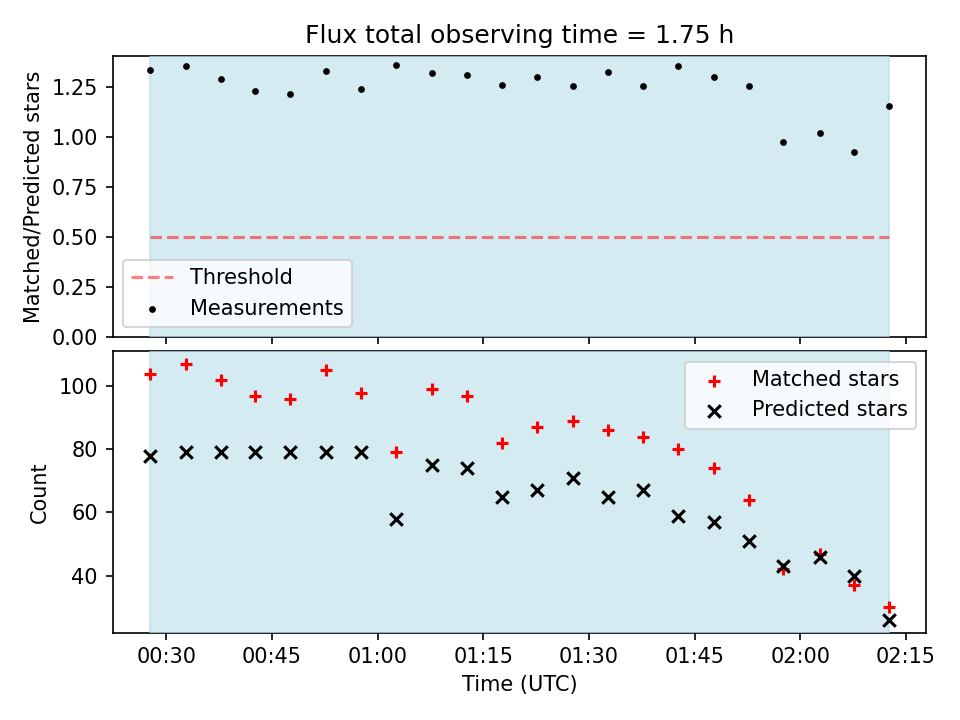 Flux total observing time = 1.75 h

Matched/Predicted stars

1.25
1.00
0.75
0.50
0.25
0.00

Threshold
Measurements

Count

100
80
60
40

Matched stars
Predicted stars

00:30
00:45
01:00
01:15
01:30
01:45
02:00
02:15

Time (UTC)